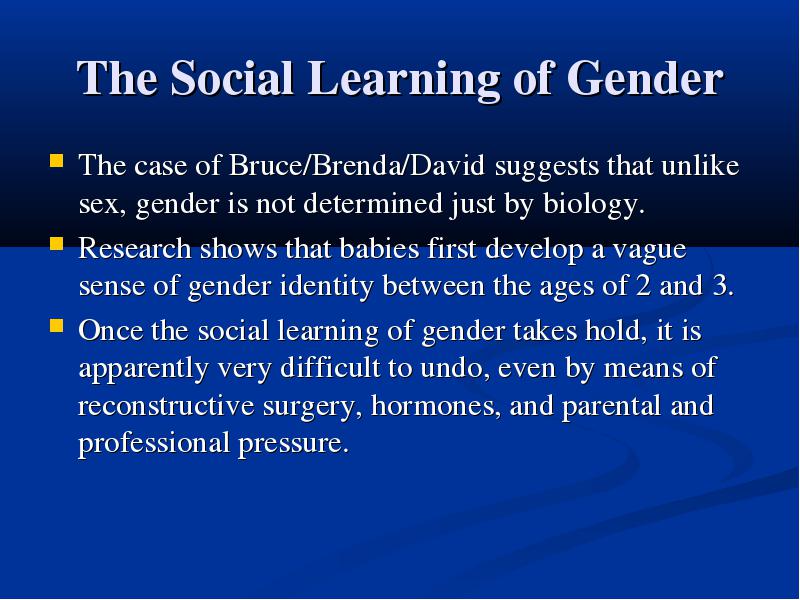 The Social Learning of Gender

- The case of Bruce/Brenda/David suggests that unlike sex, gender is not determined just by biology.
- Research shows that babies first develop a vague sense of gender identity between the ages of 2 and 3.
- Once the social learning of gender takes hold, it is apparently very difficult to undo, even by means of reconstructive surgery, hormones, and parental and professional pressure.